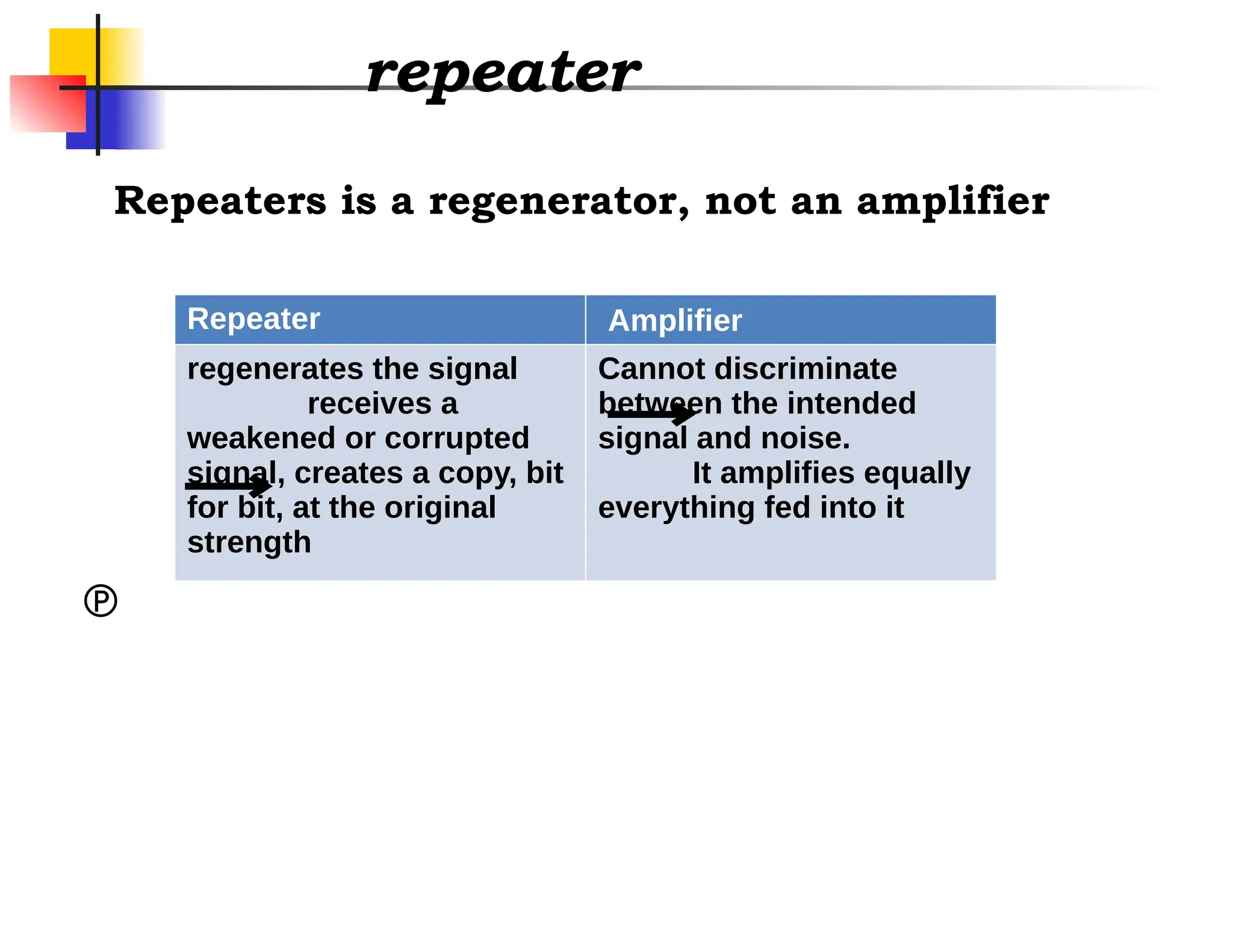 repeater

Repeaters is a regenerator, not an amplifier

| Repeater | Amplifier |
|---|---|
| regenerates the signal receives a weakened or corrupted signal, creates a copy, bit for bit, at the original strength | Cannot discriminate between the intended signal and noise. It amplifies equally everything fed into it |

Ⓟ